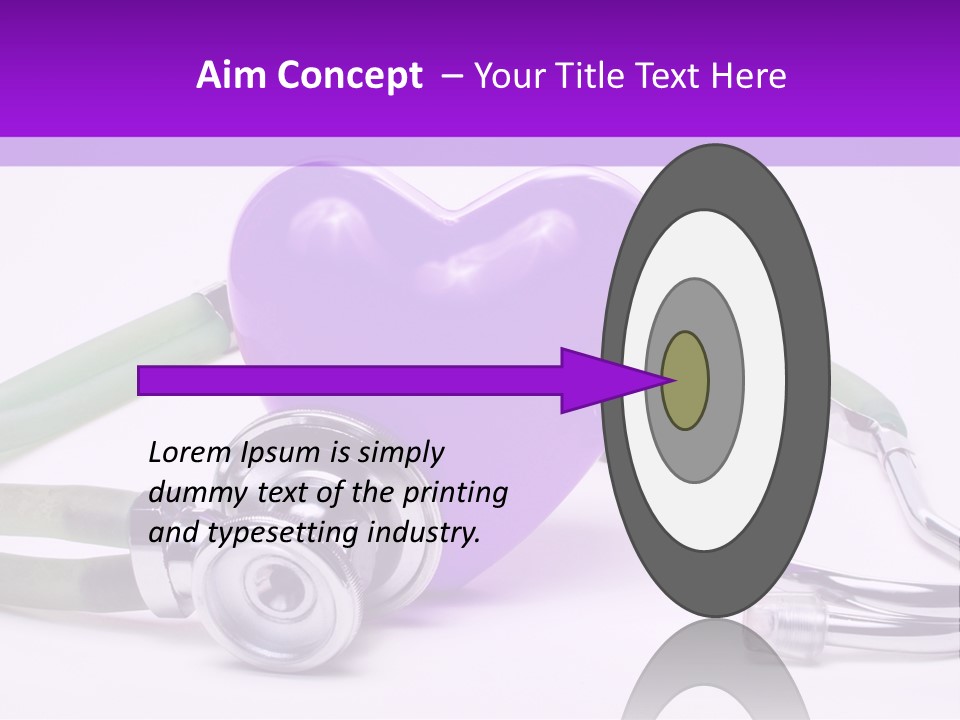 Aim Concept – Your Title Text Here

Lorem Ipsum is simply dummy text of the printing and typesetting industry.